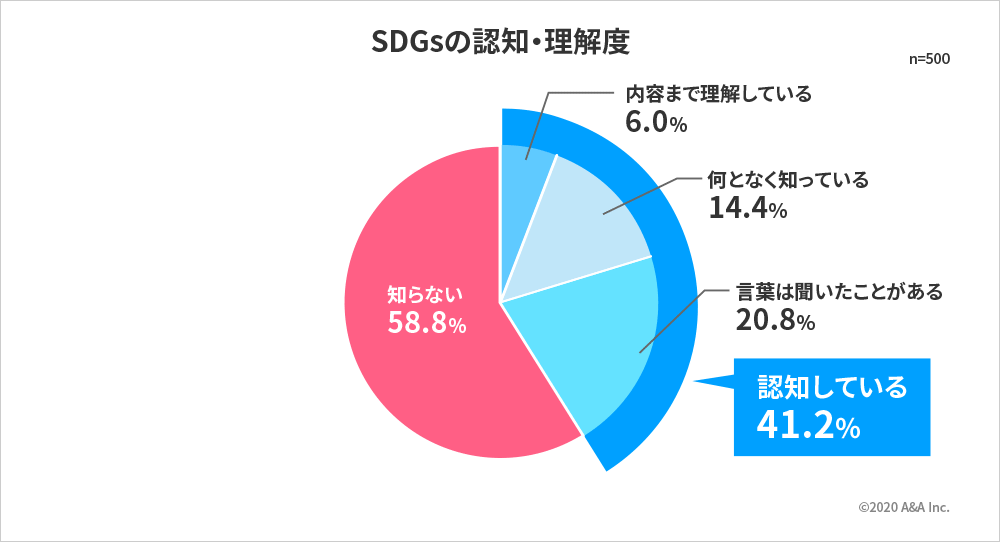 SDGsの認知・理解度

n=500

内容まで理解している
6.0%

何となく知っている
14.4%

言葉は聞いたことがある
20.8%

知らない
58.8%

認知している
41.2%

©2020 A&A Inc.